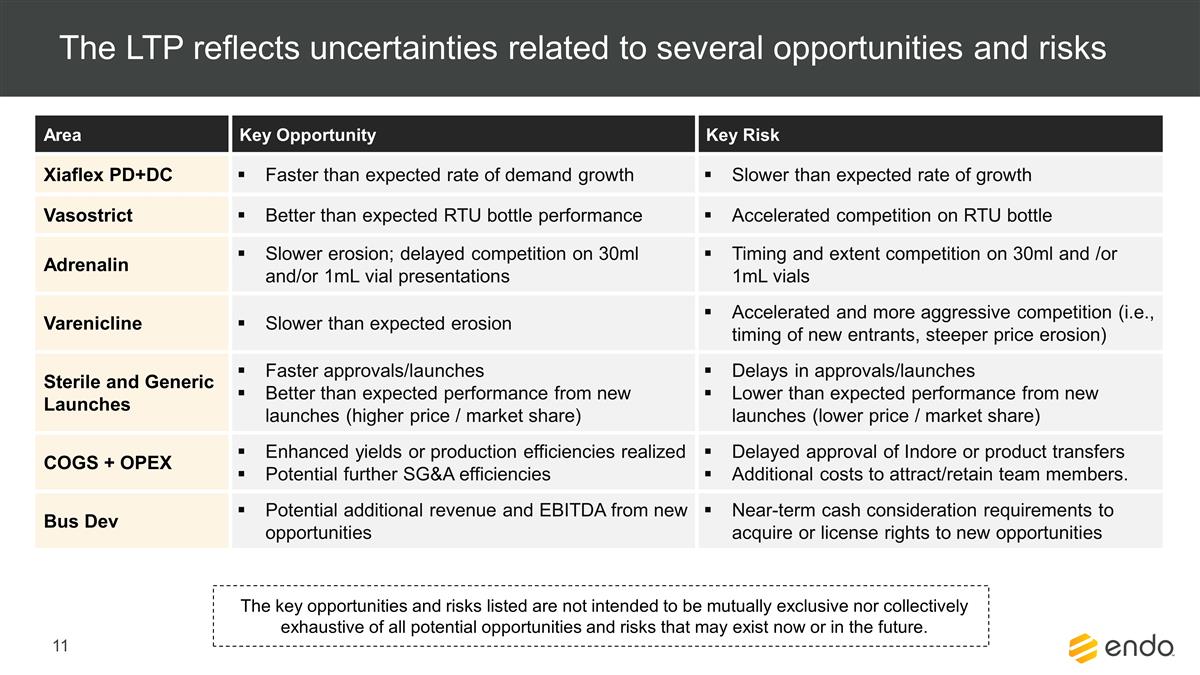 The LTP reflects uncertainties related to several opportunities and risks

| Area | Key Opportunity | Key Risk |
|---|---|---|
| Xiaflex PD+DC | ▪ Faster than expected rate of demand growth | ▪ Slower than expected rate of growth |
| Vasostrict | ▪ Better than expected RTU bottle performance | ▪ Accelerated competition on RTU bottle |
| Adrenalin | ▪ Slower erosion; delayed competition on 30ml and/or 1mL vial presentations | ▪ Timing and extent competition on 30ml and /or 1mL vials |
| Varenicline | ▪ Slower than expected erosion | ▪ Accelerated and more aggressive competition (i.e., timing of new entrants, steeper price erosion) |
| Sterile and Generic Launches | ▪ Faster approvals/launches ▪ Better than expected performance from new launches (higher price / market share) | ▪ Delays in approvals/launches ▪ Lower than expected performance from new launches (lower price / market share) |
| COGS + OPEX | ▪ Enhanced yields or production efficiencies realized ▪ Potential further SG&A efficiencies | ▪ Delayed approval of Indore or product transfers ▪ Additional costs to attract/retain team members. |
| Bus Dev | ▪ Potential additional revenue and EBITDA from new opportunities | ▪ Near-term cash consideration requirements to acquire or license rights to new opportunities |

The key opportunities and risks listed are not intended to be mutually exclusive nor collectively exhaustive of all potential opportunities and risks that may exist now or in the future.

11

endo